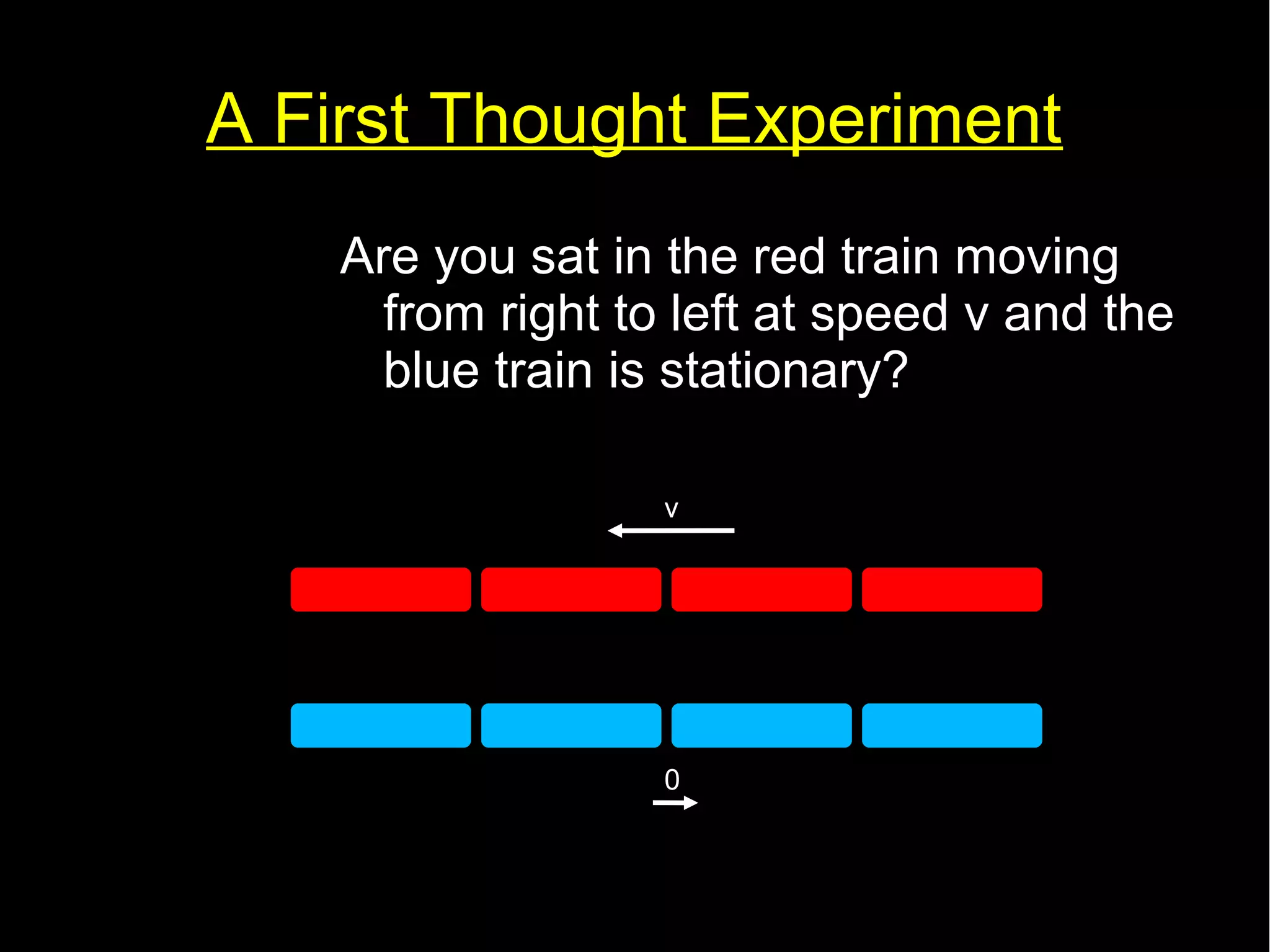 A First Thought Experiment

Are you sat in the red train moving from right to left at speed v and the blue train is stationary?

v

0